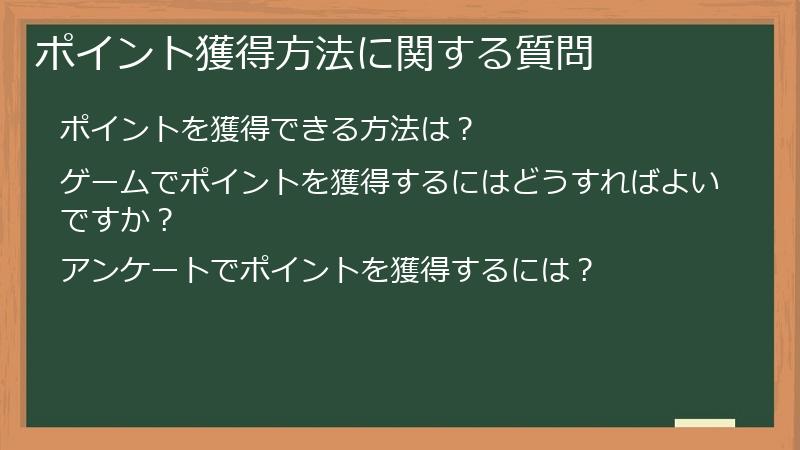 ポイント獲得方法に関する質問

ポイントを獲得できる方法は？

ゲームでポイントを獲得するにはどうすればよいですか？

アンケートでポイントを獲得するには？